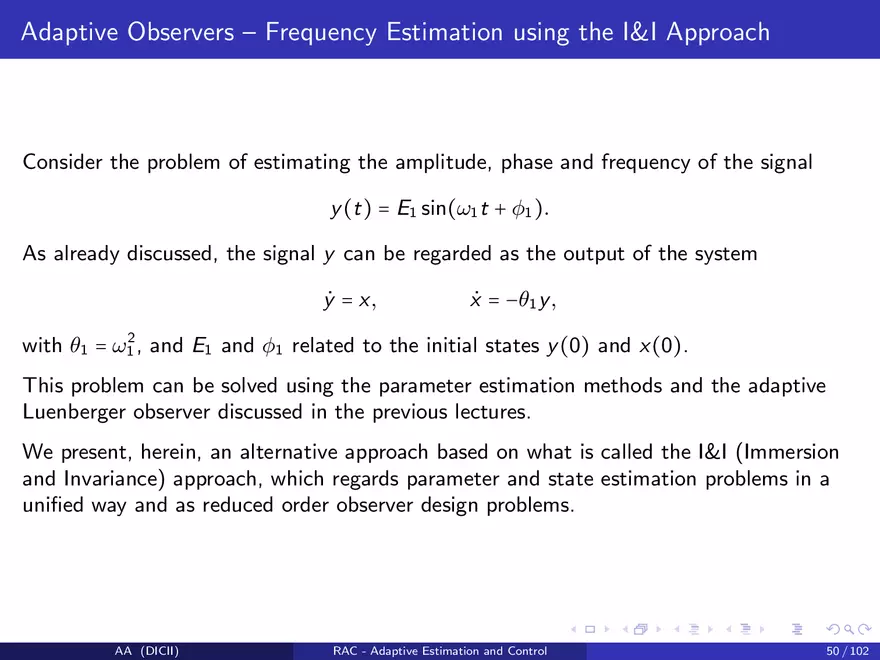 Adaptive Observers – Frequency Estimation using the I&I Approach

Consider the problem of estimating the amplitude, phase and frequency of the signal

$y(t) = E_1 \sin(\omega_1 t + \phi_1).$

As already discussed, the signal $y$ can be regarded as the output of the system

$\dot{y} = x, \qquad \dot{x} = -\theta_1 y,$

with $\theta_1 = \omega_1^2$, and $E_1$ and $\phi_1$ related to the initial states $y(0)$ and $x(0)$.

This problem can be solved using the parameter estimation methods and the adaptive Luenberger observer discussed in the previous lectures.

We present, herein, an alternative approach based on what is called the I&I (Immersion and Invariance) approach, which regards parameter and state estimation problems in a unified way and as reduced order observer design problems.

AA (DICII) RAC - Adaptive Estimation and Control 50 / 102